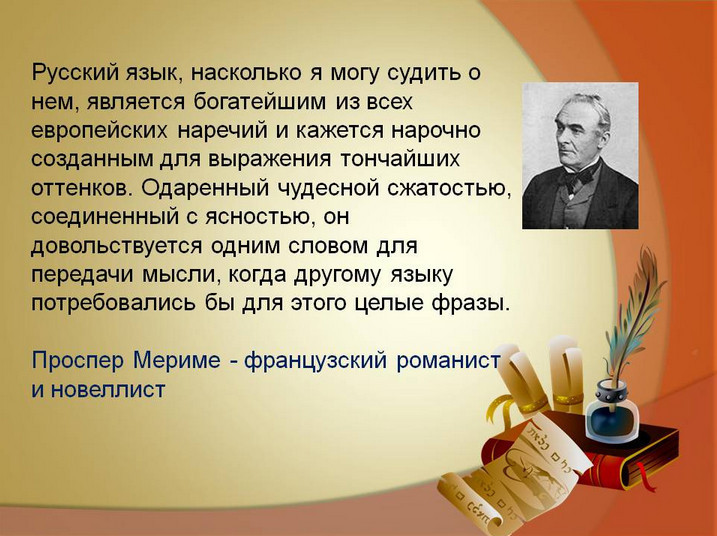 Русский язык, насколько я могу судить о нем, является богатейшим из всех европейских наречий и кажется нарочно созданным для выражения тончайших оттенков. Одаренный чудесной сжатостью, соединенный с ясностью, он довольствуется одним словом для передачи мысли, когда другому языку потребовались бы для этого целые фразы.

Проспер Мериме - французский романист и новеллист